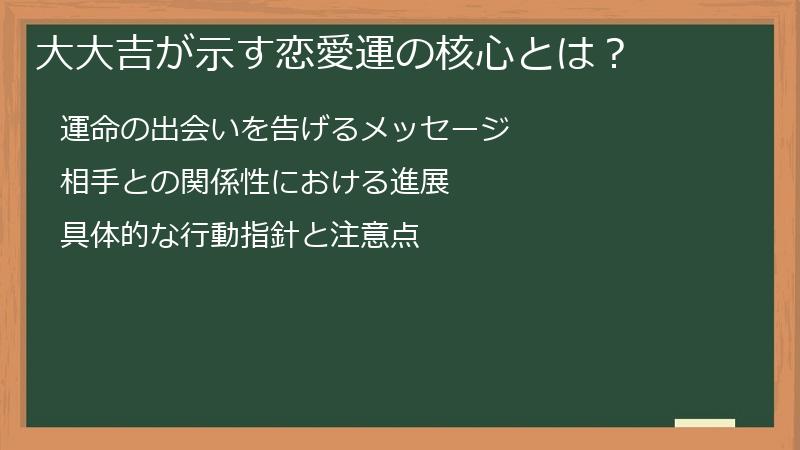 大大吉が示す恋愛運の核心とは？

運命の出会いを告げるメッセージ

相手との関係性における進展

具体的な行動指針と注意点